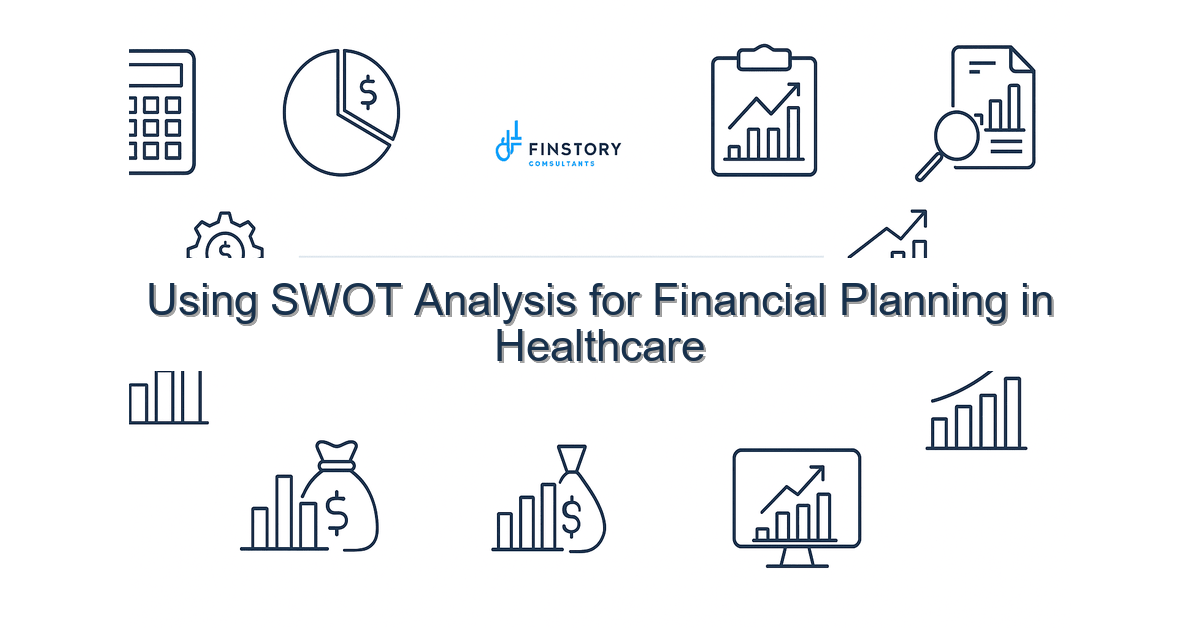 FINSTORY
CONSULTANTS

Using SWOT Analysis for Financial Planning in Healthcare